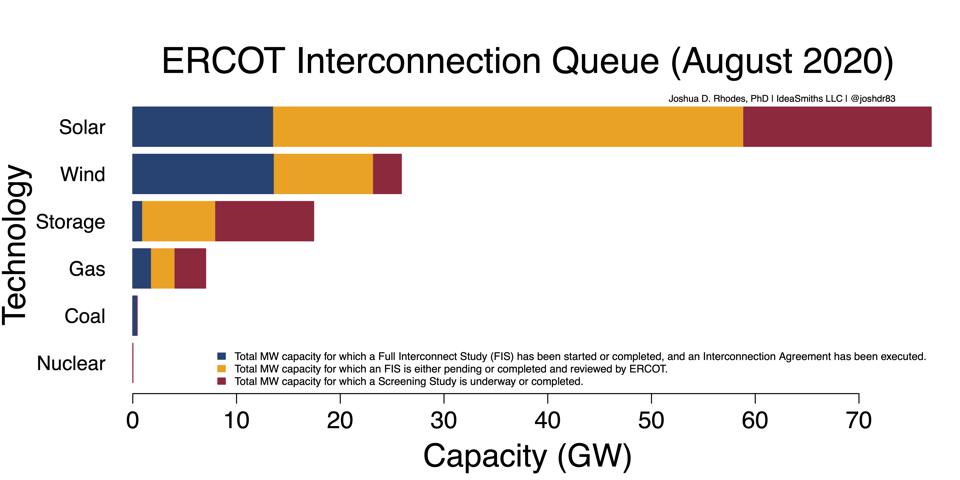 ERCOT Interconnection Queue (August 2020)

Joshua D. Rhodes, PhD | IdeaSmiths LLC | @joshdr83

Technology

Solar
Wind
Storage
Gas
Coal
Nuclear

Total MW capacity for which a Full Interconnect Study (FIS) has been started or completed, and an Interconnection Agreement has been executed.
Total MW capacity for which an FIS is either pending or completed and reviewed by ERCOT.
Total MW capacity for which a Screening Study is underway or completed.

0 10 20 30 40 50 60 70

Capacity (GW)